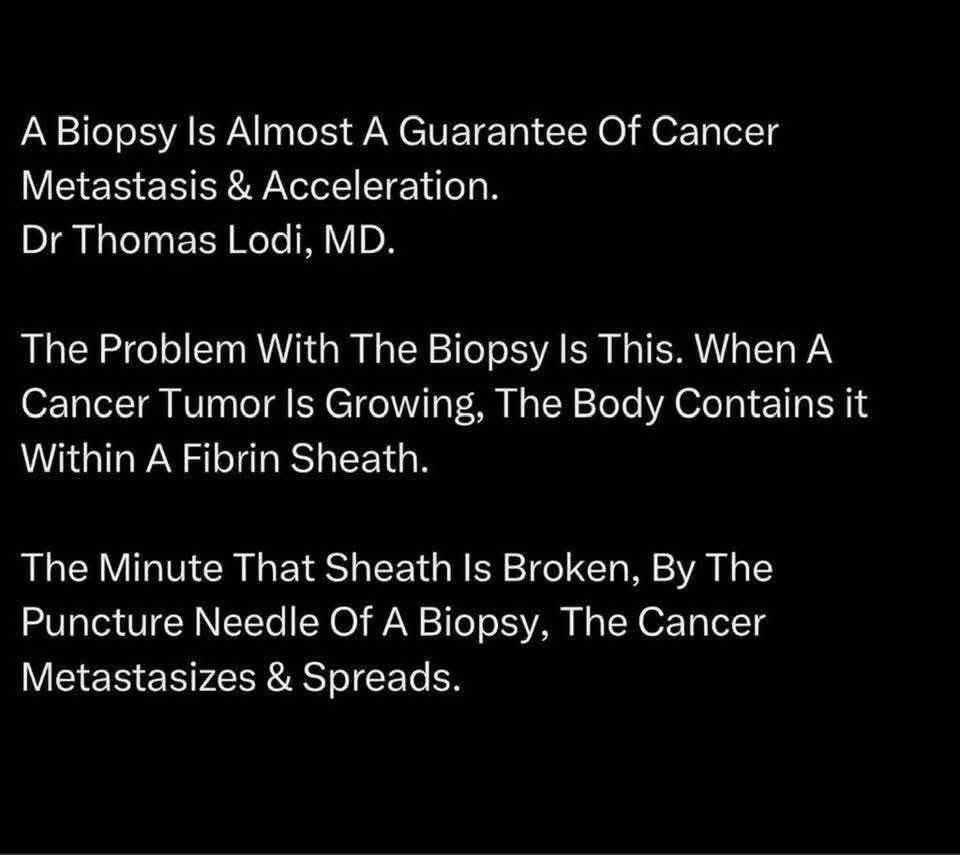 A Biopsy Is Almost A Guarantee Of Cancer Metastasis & Acceleration.
Dr Thomas Lodi, MD.

The Problem With The Biopsy Is This. When A Cancer Tumor Is Growing, The Body Contains it Within A Fibrin Sheath.

The Minute That Sheath Is Broken, By The Puncture Needle Of A Biopsy, The Cancer Metastasizes & Spreads.